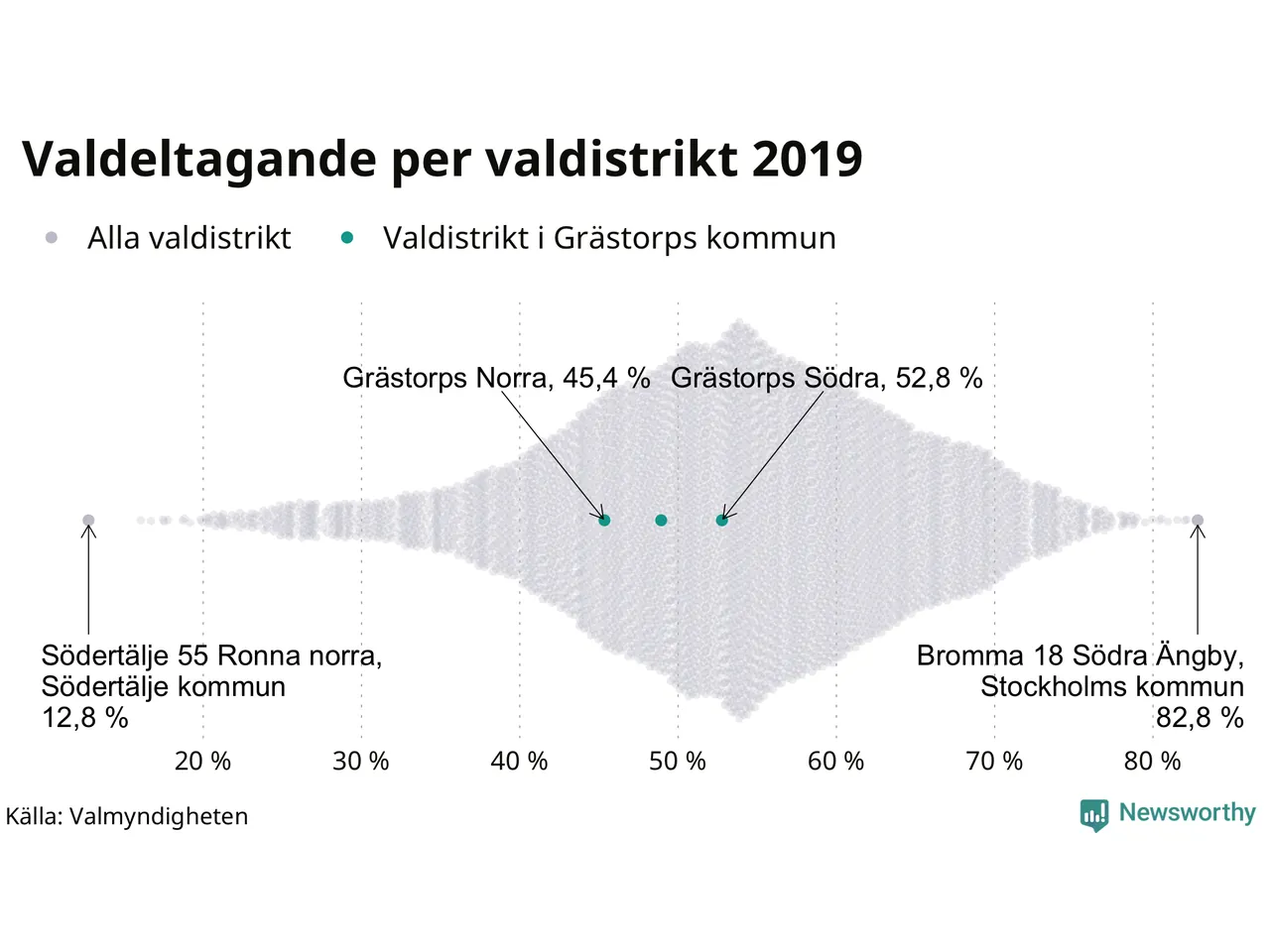 Valdeltagande per valdistrikt 2019

Alla valdistrikt   Valdistrikt i Grästorps kommun

Grästorps Norra, 45,4 %   Grästorps Södra, 52,8 %

Södertälje 55 Ronna norra, Södertälje kommun 12,8 %

Bromma 18 Södra Ängby, Stockholms kommun 82,8 %

20 %   30 %   40 %   50 %   60 %   70 %   80 %

Källa: Valmyndigheten

Newsworthy